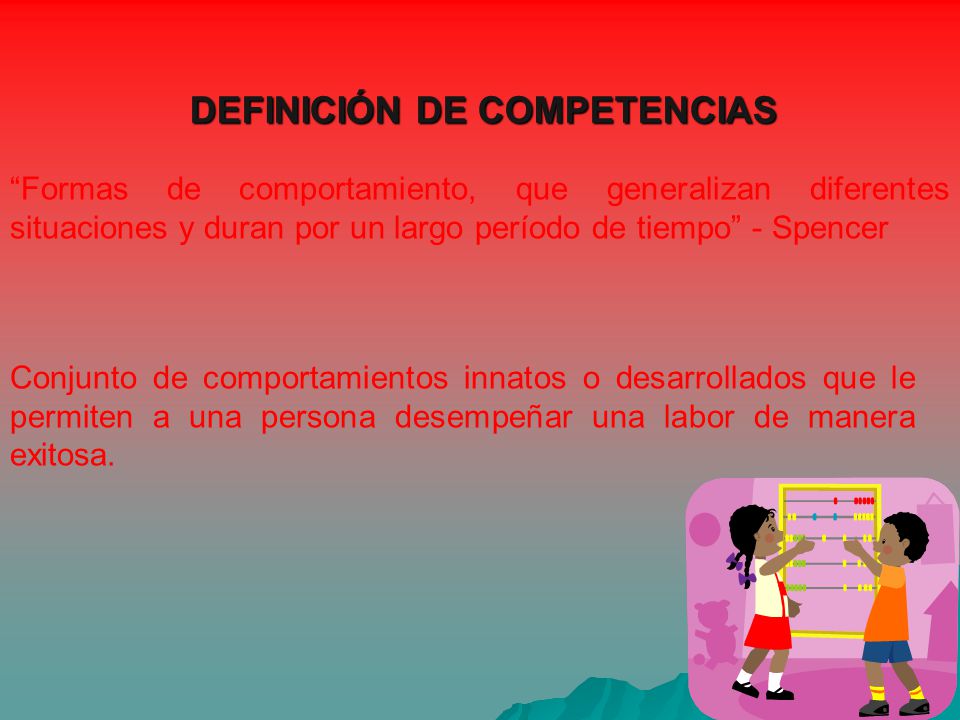 DEFINICIÓN DE COMPETENCIAS

“Formas de comportamiento, que generalizan diferentes situaciones y duran por un largo período de tiempo” - Spencer

Conjunto de comportamientos innatos o desarrollados que le permiten a una persona desempeñar una labor de manera exitosa.